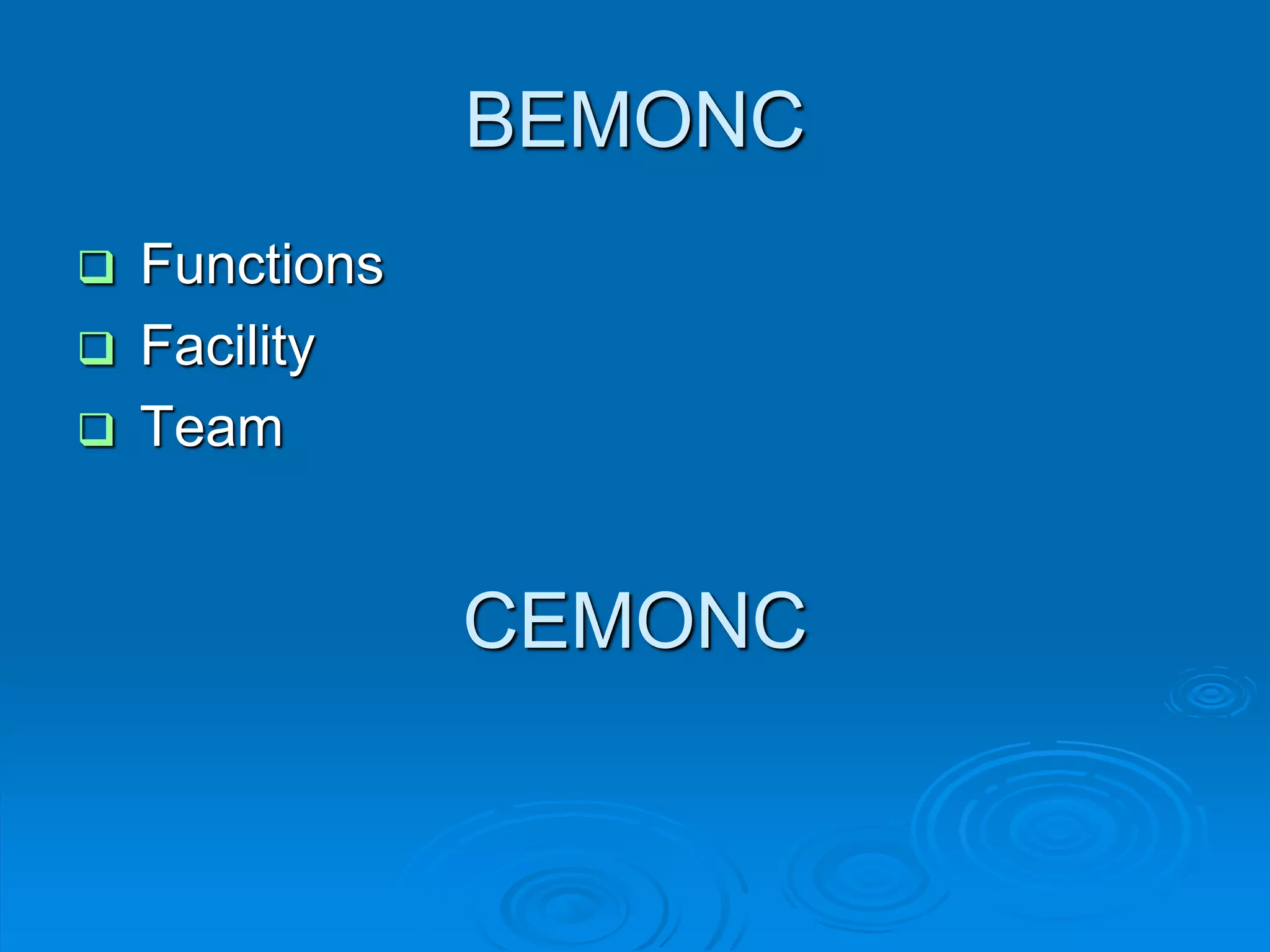 BEMONC

❑ Functions
❑ Facility
❑ Team

CEMONC